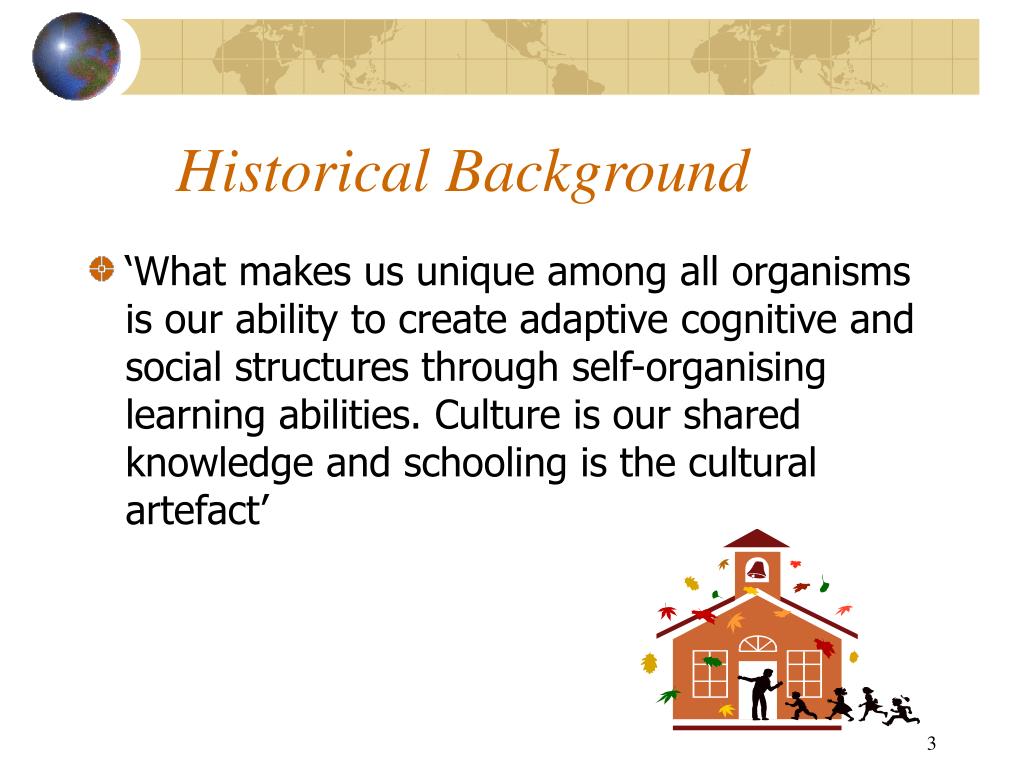 Historical Background

‘What makes us unique among all organisms is our ability to create adaptive cognitive and social structures through self-organising learning abilities. Culture is our shared knowledge and schooling is the cultural artefact’

3